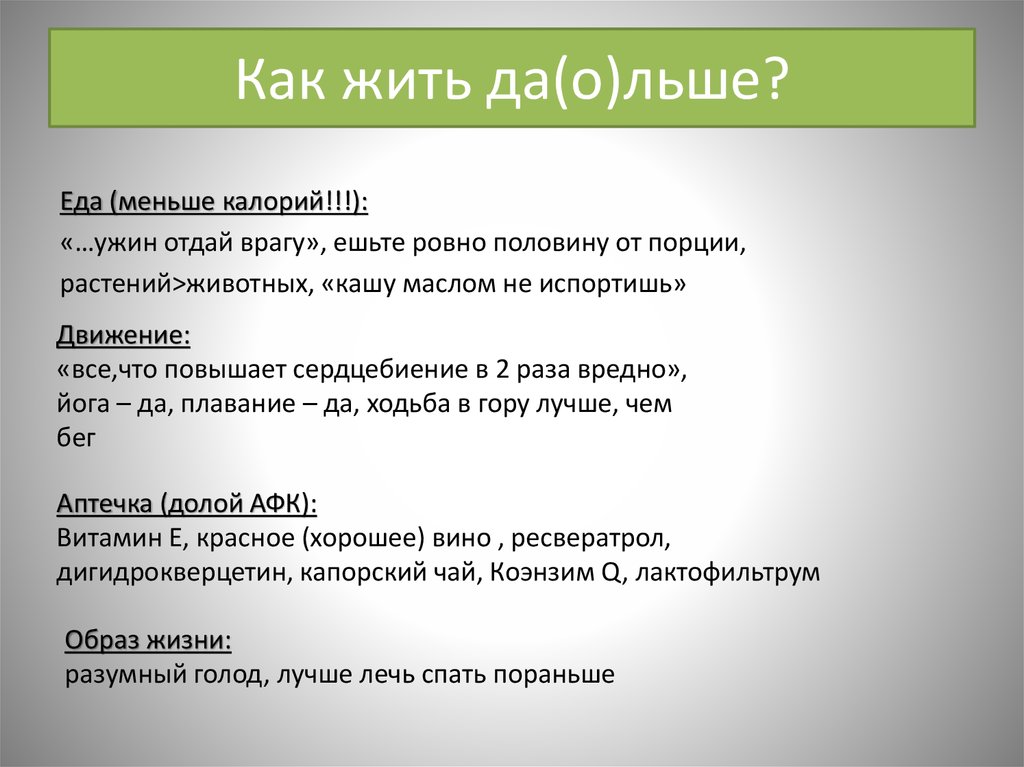 Как жить да(о)льше?

Еда (меньше калорий!!!):
«…ужин отдай врагу», ешьте ровно половину от порции, растений>животных, «кашу маслом не испортишь»

Движение:
«все,что повышает сердцебиение в 2 раза вредно», йога – да, плавание – да, ходьба в гору лучше, чем бег

Аптечка (долой АФК):
Витамин Е, красное (хорошее) вино , ресвератрол, дигидрокверцетин, капорский чай, Коэнзим Q, лактофильтрум

Образ жизни:
разумный голод, лучше лечь спать пораньше